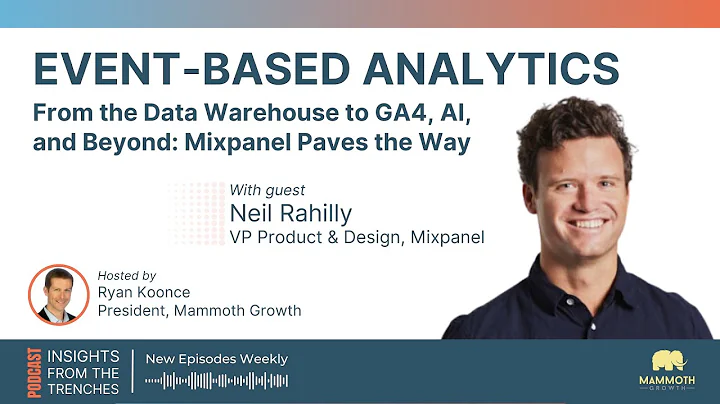 EVENT-BASED ANALYTICS

From the Data Warehouse to GA4, AI, and Beyond: Mixpanel Paves the Way

With guest
Neil Rahilly
VP Product & Design, Mixpanel

Hosted by
Ryan Koonce
President, Mammoth Growth

PODCAST
INSIGHTS FROM THE TRENCHES

New Episodes Weekly

MAMMOTH GROWTH